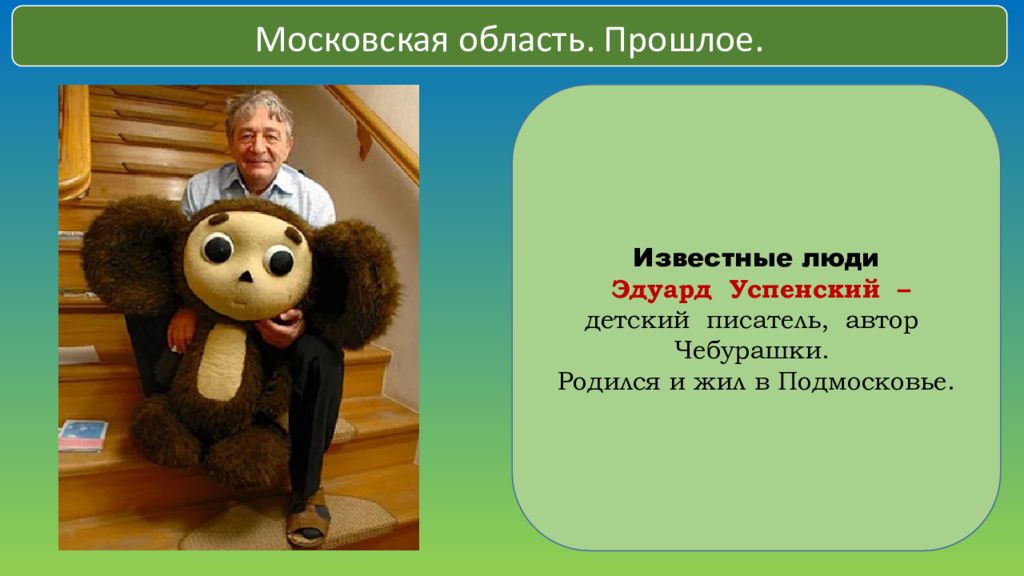 Московская область. Прошлое.

Известные люди
Эдуард Успенский –
детский писатель, автор Чебурашки.
Родился и жил в Подмосковье.